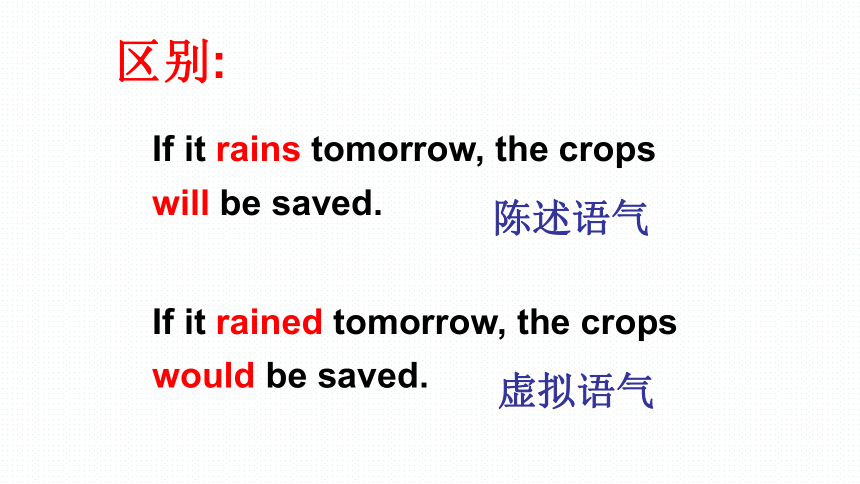 区别:

If it rains tomorrow, the crops will be saved.

陈述语气

If it rained tomorrow, the crops would be saved.

虚拟语气